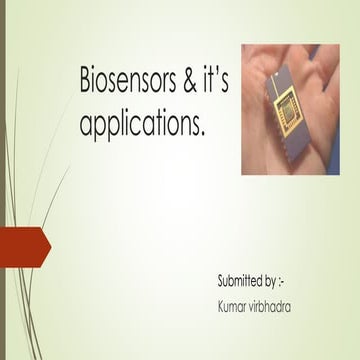 Biosensors & it's applications.

Submitted by :-

Kumar virbhadra